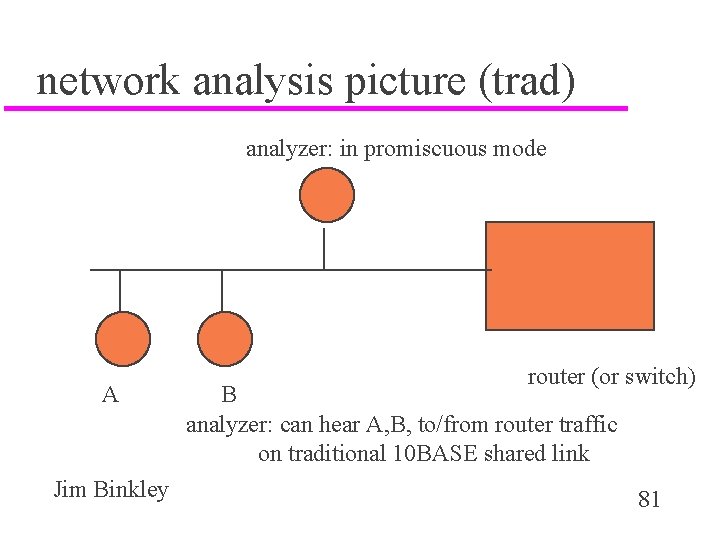 network analysis picture (trad)

analyzer: in promiscuous mode

router (or switch)

A

B

analyzer: can hear A,B, to/from router traffic on traditional 10BASE shared link

Jim Binkley

81